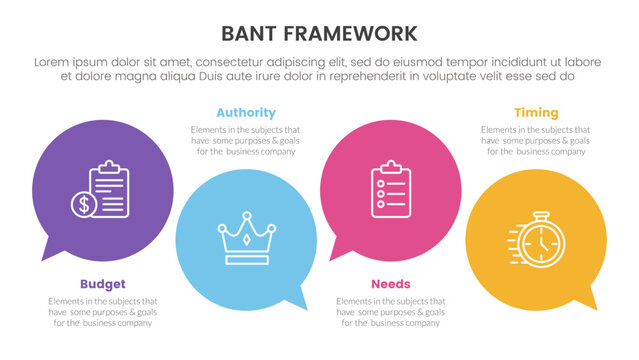 BANT FRAMEWORK

Lorem ipsum dolor sit amet, consectetur adipiscing elit, sed do eiusmod tempor incididunt ut labore et dolore magna aliqua Duis aute irure dolor in reprehenderit in voluptate velit esse sed do

Authority

Elements in the subjects that have some purposes & goals for the business company

Timing

Elements in the subjects that have some purposes & goals for the business company

Budget

Elements in the subjects that have some purposes & goals for the business company

Needs

Elements in the subjects that have some purposes & goals for the business company